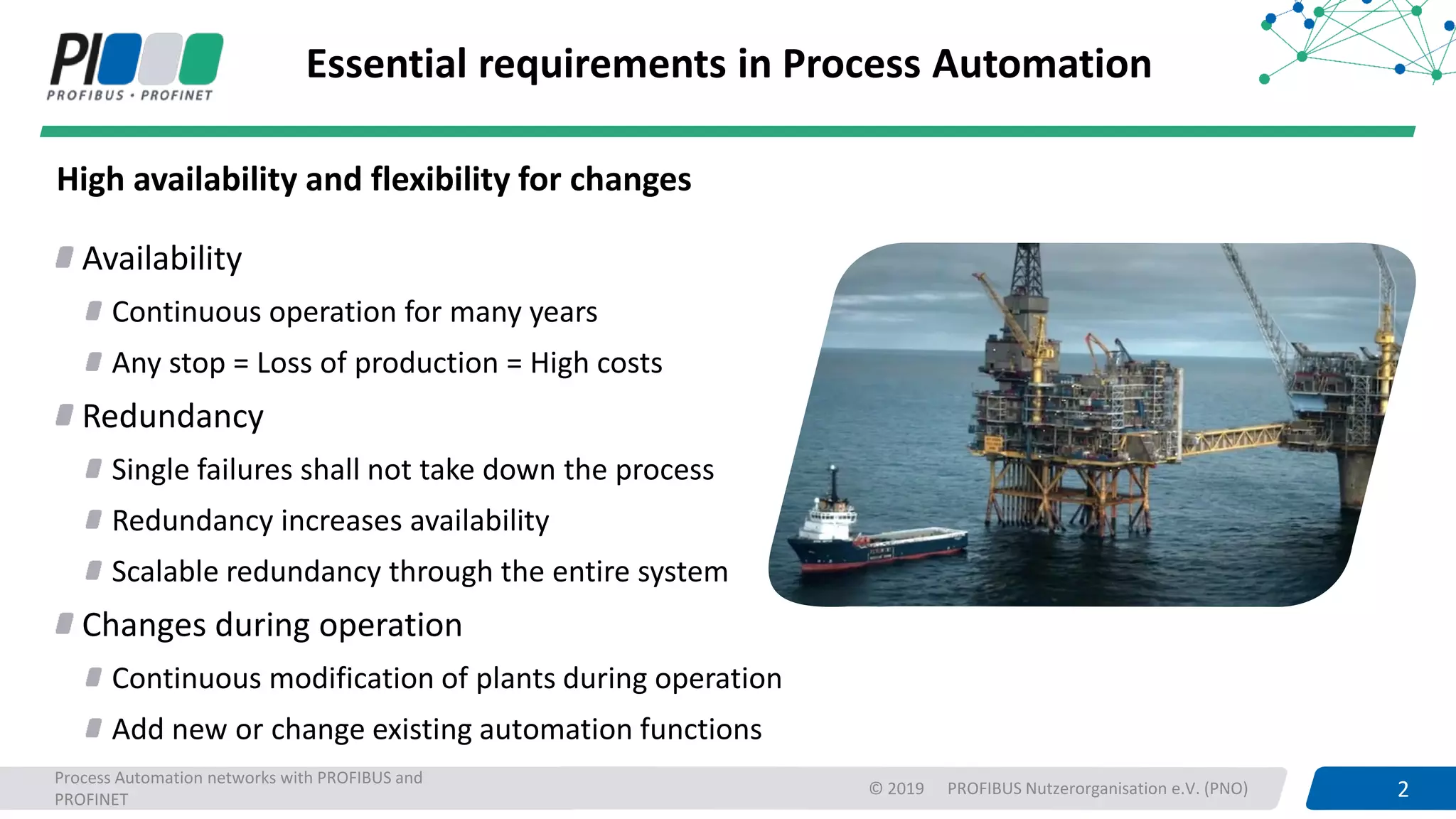 PI
PROFIBUS • PROFINET

Essential requirements in Process Automation

High availability and flexibility for changes

Availability

Continuous operation for many years

Any stop = Loss of production = High costs

Redundancy

Single failures shall not take down the process

Redundancy increases availability

Scalable redundancy through the entire system

Changes during operation

Continuous modification of plants during operation

Add new or change existing automation functions

Process Automation networks with PROFIBUS and PROFINET

© 2019 PROFIBUS Nutzerorganisation e.V. (PNO)

2